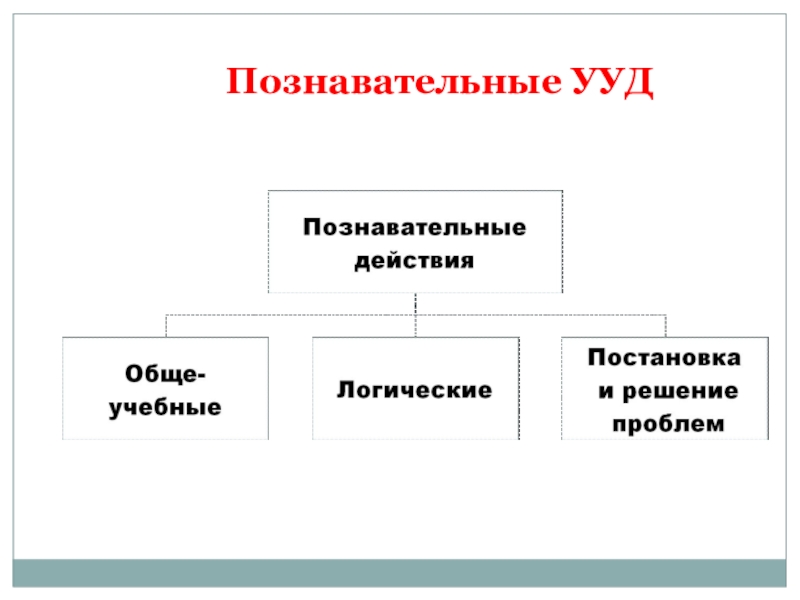 Познавательные УУД

Познавательные действия

Обще-учебные

Логические

Постановка и решение проблем